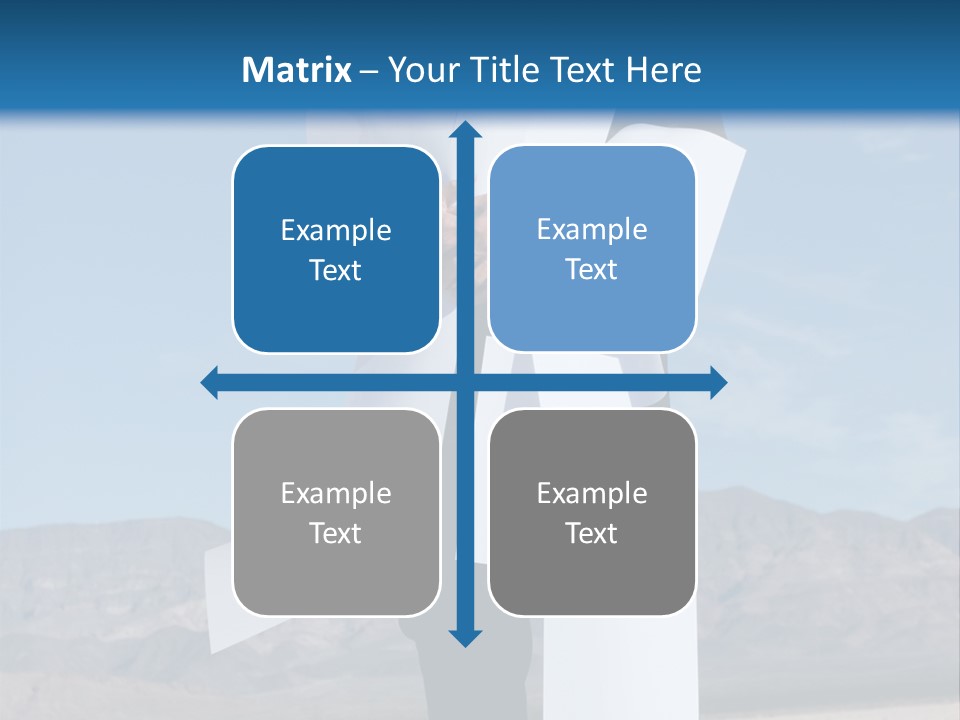 Matrix – Your Title Text Here

Example Text

Example Text

Example Text

Example Text